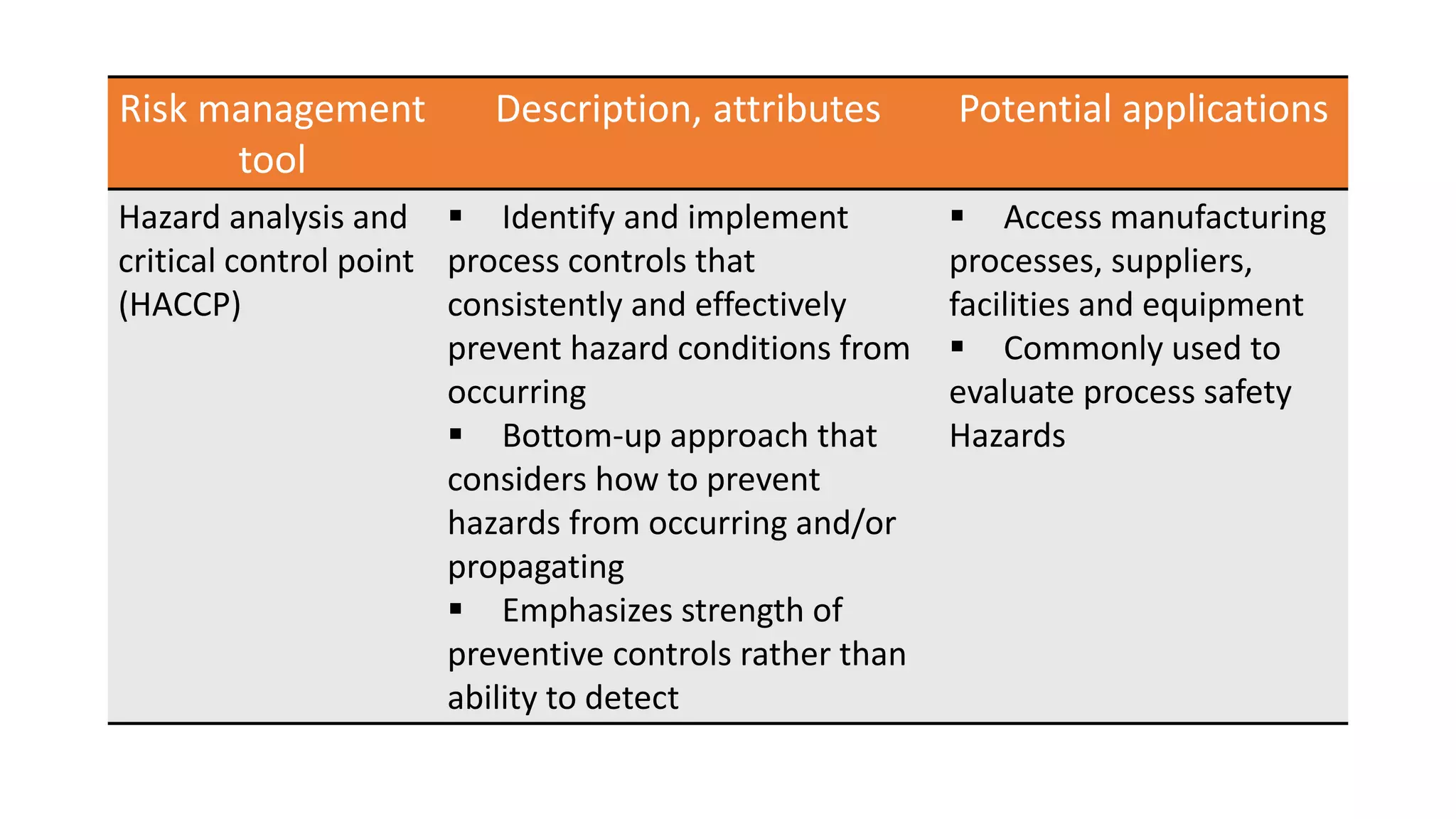 | Risk management tool | Description, attributes | Potential applications |
|---|---|---|
| Hazard analysis and critical control point (HACCP) | ▪ Identify and implement process controls that consistently and effectively prevent hazard conditions from occurring ▪ Bottom-up approach that considers how to prevent hazards from occurring and/or propagating ▪ Emphasizes strength of preventive controls rather than ability to detect | ▪ Access manufacturing processes, suppliers, facilities and equipment ▪ Commonly used to evaluate process safety Hazards |